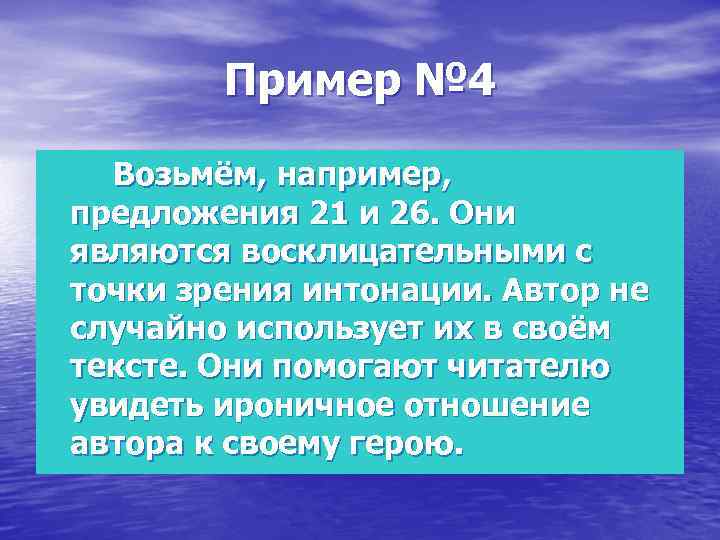 Пример №4

Возьмём, например, предложения 21 и 26. Они являются восклицательными с точки зрения интонации. Автор не случайно использует их в своём тексте. Они помогают читателю увидеть ироничное отношение автора к своему герою.